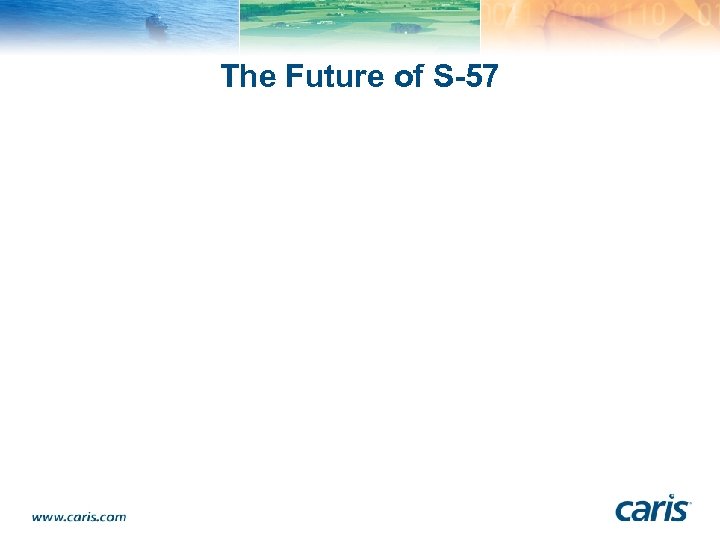 The Future of S-57

www.caris.com

caris